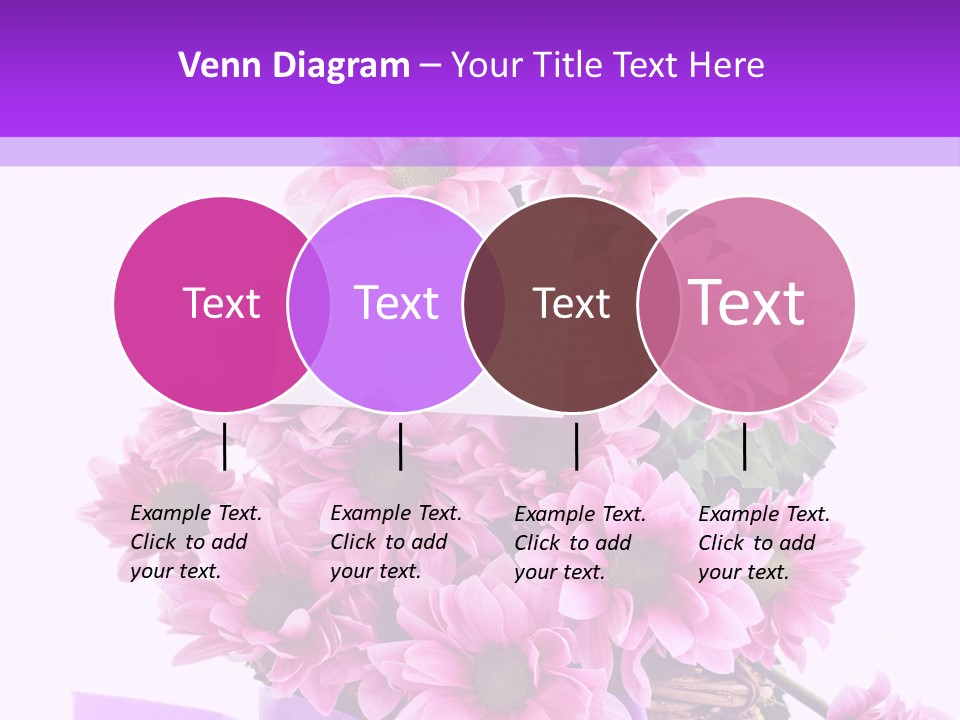 Venn Diagram – Your Title Text Here

Text

Text

Text

Text

Example Text. Click to add your text.

Example Text. Click to add your text.

Example Text. Click to add your text.

Example Text. Click to add your text.